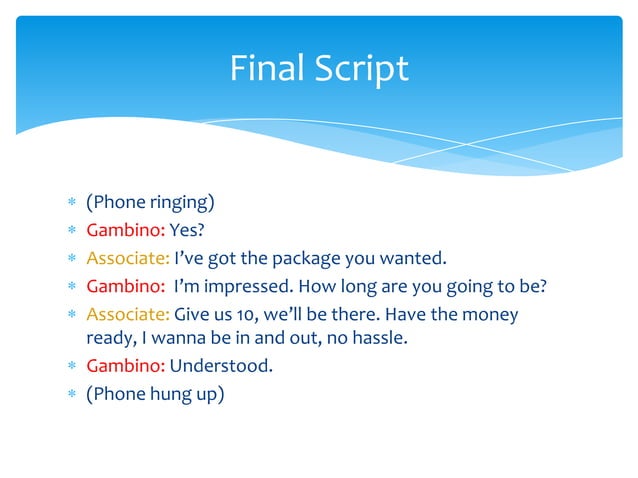 Final Script

* (Phone ringing)
* Gambino: Yes?
* Associate: I've got the package you wanted.
* Gambino: I'm impressed. How long are you going to be?
* Associate: Give us 10, we'll be there. Have the money ready, I wanna be in and out, no hassle.
* Gambino: Understood.
* (Phone hung up)